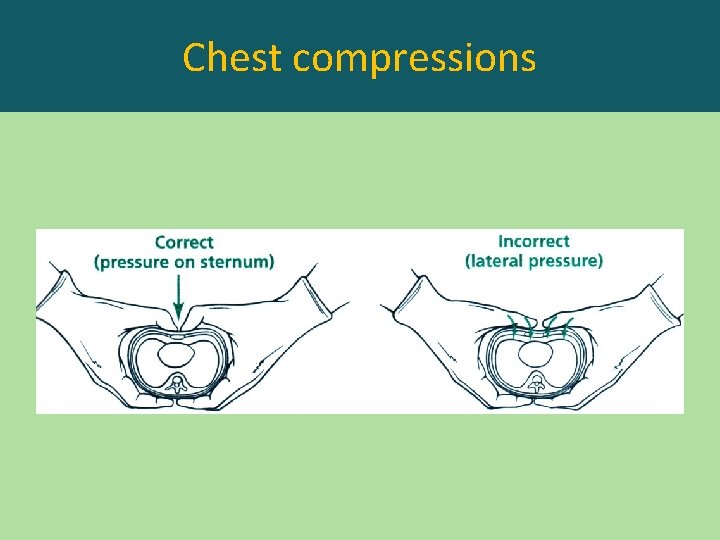 Chest compressions

Correct
(pressure on sternum)

Incorrect
(lateral pressure)